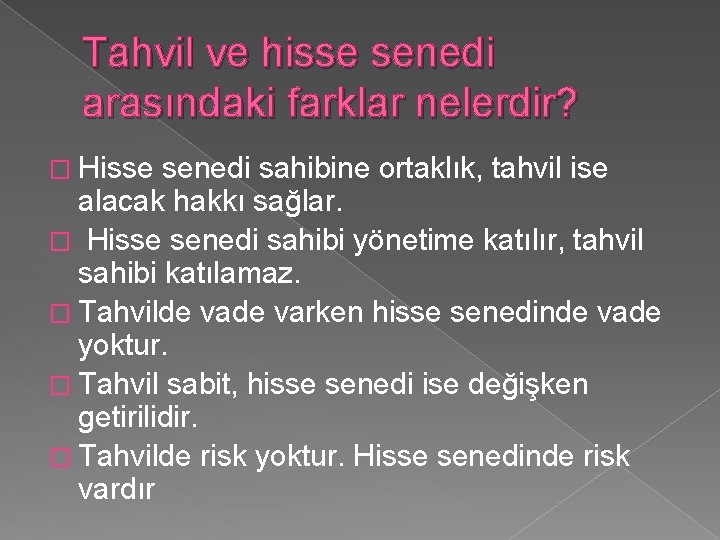 Tahvil ve hisse senedi arasındaki farklar nelerdir?

Hisse senedi sahibine ortaklık, tahvil ise alacak hakkı sağlar.

Hisse senedi sahibi yönetime katılır, tahvil sahibi katılamaz.

Tahvilde vade varken hisse senedinde vade yoktur.

Tahvil sabit, hisse senedi ise değişken getirilidir.

Tahvilde risk yoktur. Hisse senedinde risk vardır